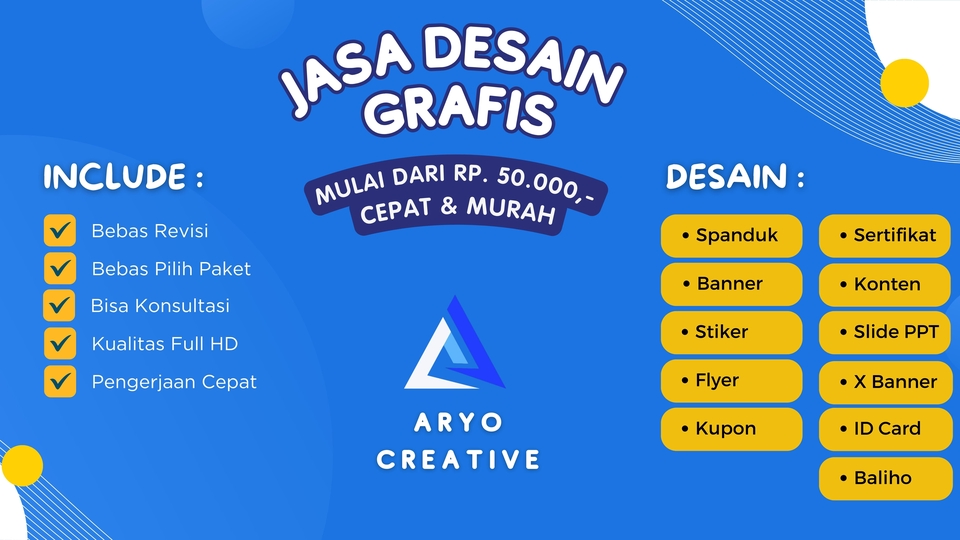 JASA DESAIN GRAFIS

MULAI DARI RP. 50.000,-
CEPAT & MURAH

INCLUDE :

Bebas Revisi
Bebas Pilih Paket
Bisa Konsultasi
Kualitas Full HD
Pengerjaan Cepat

ARYO
CREATIVE

DESAIN :

• Spanduk
• Banner
• Stiker
• Flyer
• Kupon

• Sertifikat
• Konten
• Slide PPT
• X Banner
• ID Card
• Baliho